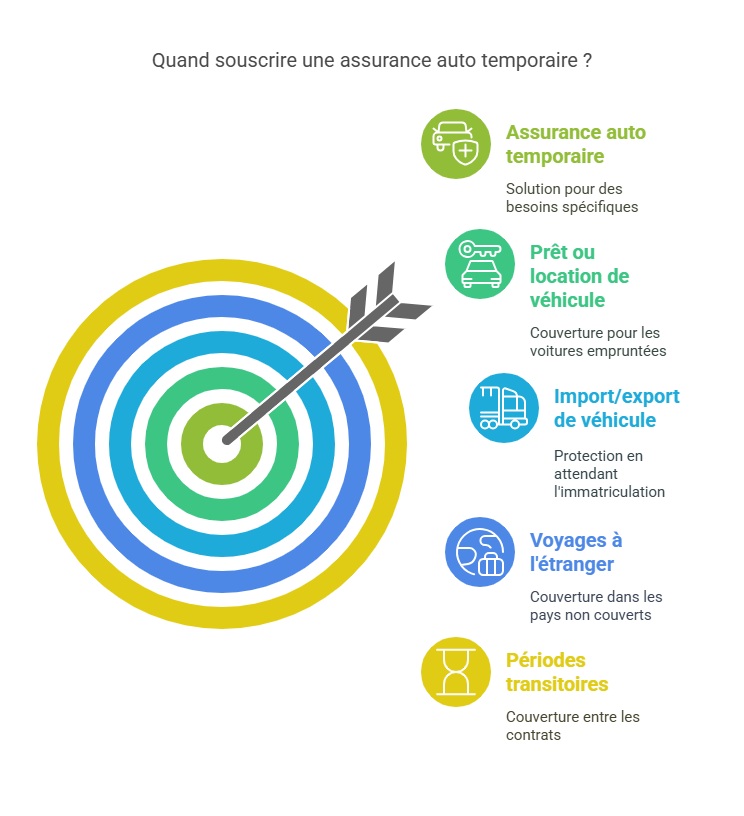 Quand souscrire une assurance auto temporaire ?

Assurance auto temporaire

Solution pour des besoins spécifiques

Prêt ou location de véhicule

Couverture pour les voitures empruntées

Import/export de véhicule

Protection en attendant l'immatriculation

Voyages à l'étranger

Couverture dans les pays non couverts

Périodes transitoires

Couverture entre les contrats